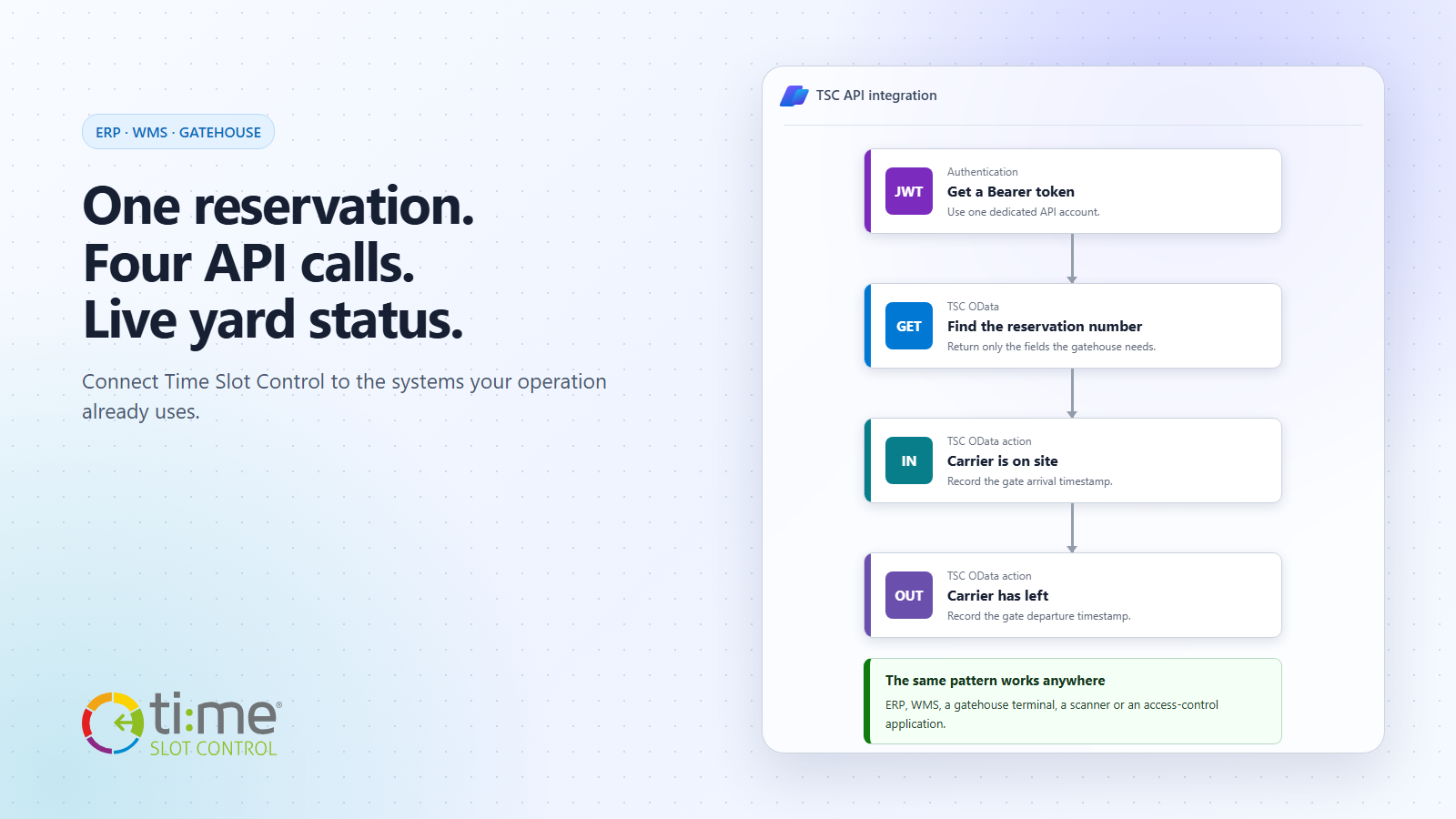 ERP · WMS · GATEHOUSE

One reservation.
Four API calls.
Live yard status.

Connect Time Slot Control to the systems your operation already uses.

ti:me®
SLOT CONTROL

TSC API integration

JWT
Authentication
Get a Bearer token
Use one dedicated API account.

GET
TSC OData
Find the reservation number
Return only the fields the gatehouse needs.

IN
TSC OData action
Carrier is on site
Record the gate arrival timestamp.

OUT
TSC OData action
Carrier has left
Record the gate departure timestamp.

The same pattern works anywhere
ERP, WMS, a gatehouse terminal, a scanner or an access-control application.